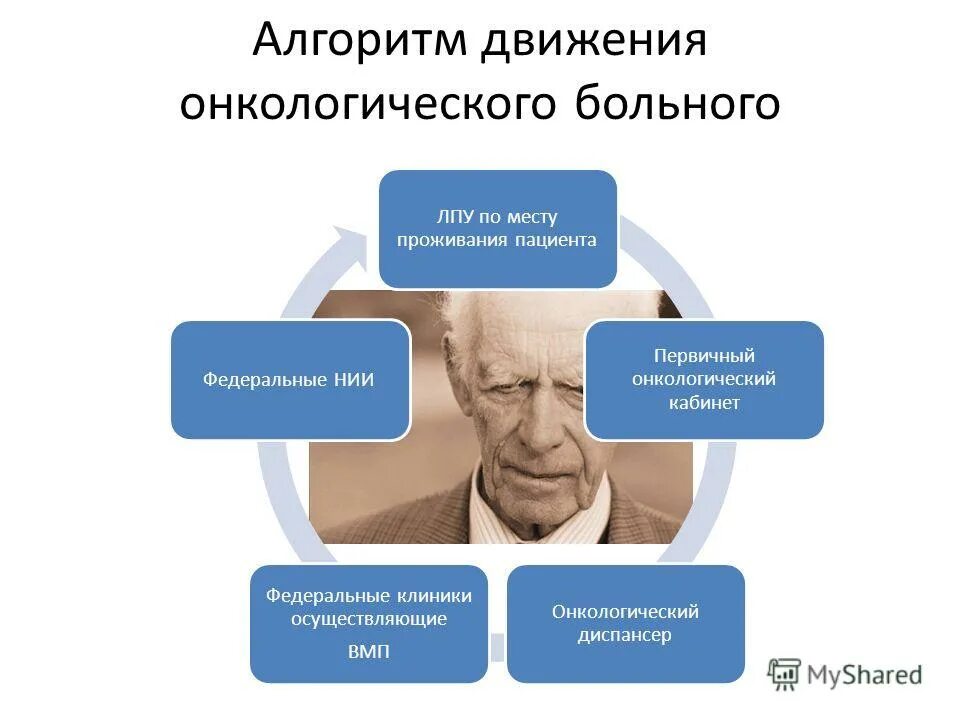 Алгоритм движения онкологического больного

ЛПУ по месту проживания пациента

Первичный онкологический кабинет

Онкологический диспансер

Федеральные клиники осуществляющие

ВМП

Федеральные НИИ

MyShared